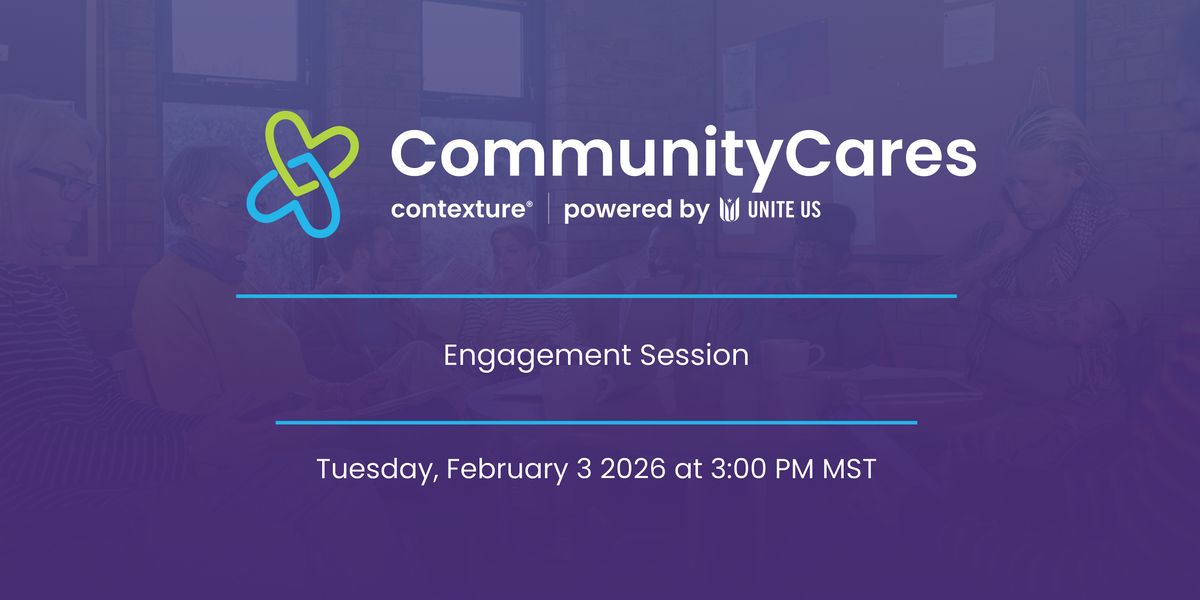 CommunityCares
contexture® | powered by UNITE US

Engagement Session

Tuesday, February 3 2026 at 3:00 PM MST